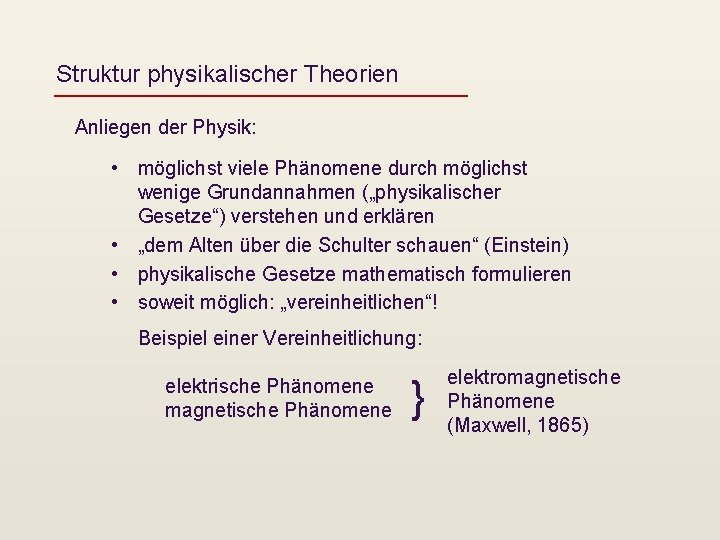 Struktur physikalischer Theorien

Anliegen der Physik:

• möglichst viele Phänomene durch möglichst wenige Grundannahmen („physikalischer Gesetze“) verstehen und erklären
• „dem Alten über die Schulter schauen“ (Einstein)
• physikalische Gesetze mathematisch formulieren
• soweit möglich: „vereinheitlichen“!

Beispiel einer Vereinheitlichung:

elektrische Phänomene
magnetische Phänomene } elektromagnetische Phänomene (Maxwell, 1865)